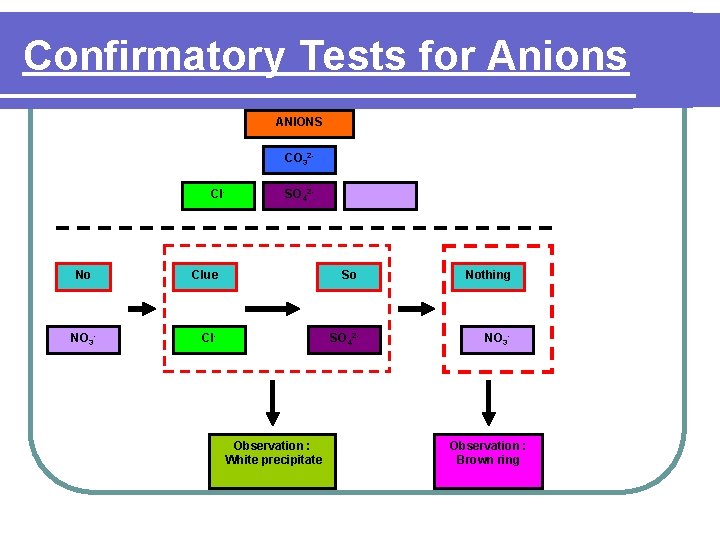 Confirmatory Tests for Anions

ANIONS

$CO_3^{2-}$

$Cl^-$

$SO_4^{2-}$

No

$NO_3^-$

Clue

$Cl^-$

So

$SO_4^{2-}$

Nothing

$NO_3^-$

Observation : White precipitate

Observation : Brown ring